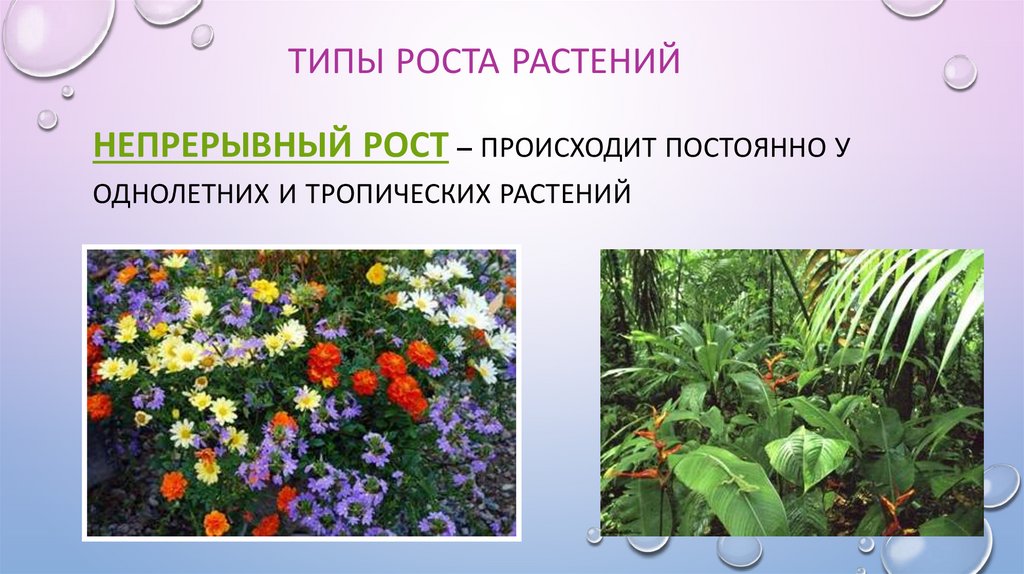 ТИПЫ РОСТА РАСТЕНИЙ

НЕПРЕРЫВНЫЙ РОСТ – ПРОИСХОДИТ ПОСТОЯННО У ОДНОЛЕТНИХ И ТРОПИЧЕСКИХ РАСТЕНИЙ